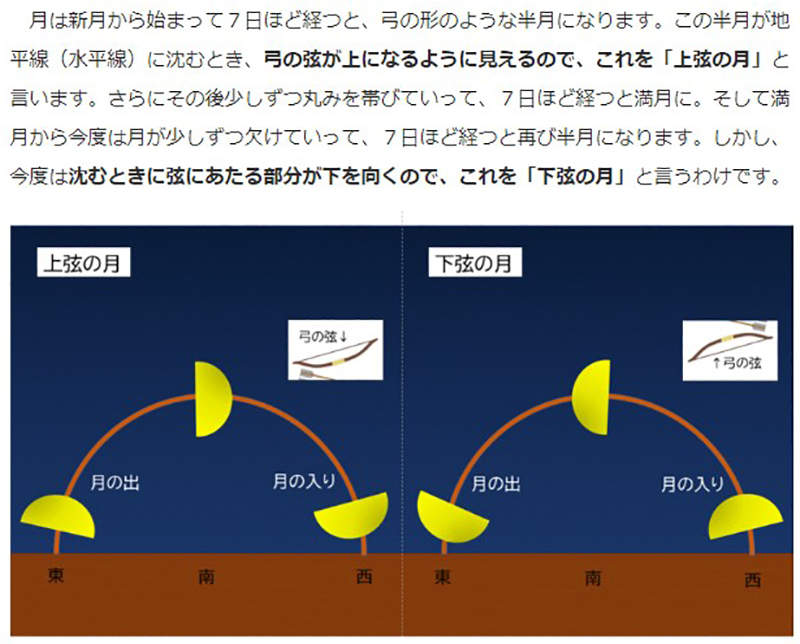 月は新月から始まって７日ほど経つと、弓の形のような半月になります。この半月が地平線（水平線）に沈むとき、弓の弦が上になるように見えるので、これを「上弦の月」と言います。さらにその後少しずつ丸みを帯びていって、７日ほど経つと満月に。そして満月から今度は月が少しずつ欠けていって、７日ほど経つと再び半月になります。しかし、今度は沈むときに弦にあたる部分が下を向くので、これを「下弦の月」と言うわけです。

上弦の月

弓の弦↓

月の出

月の入り

東

南

西

下弦の月

↑弓の弦

月の出

月の入り

東

南

西